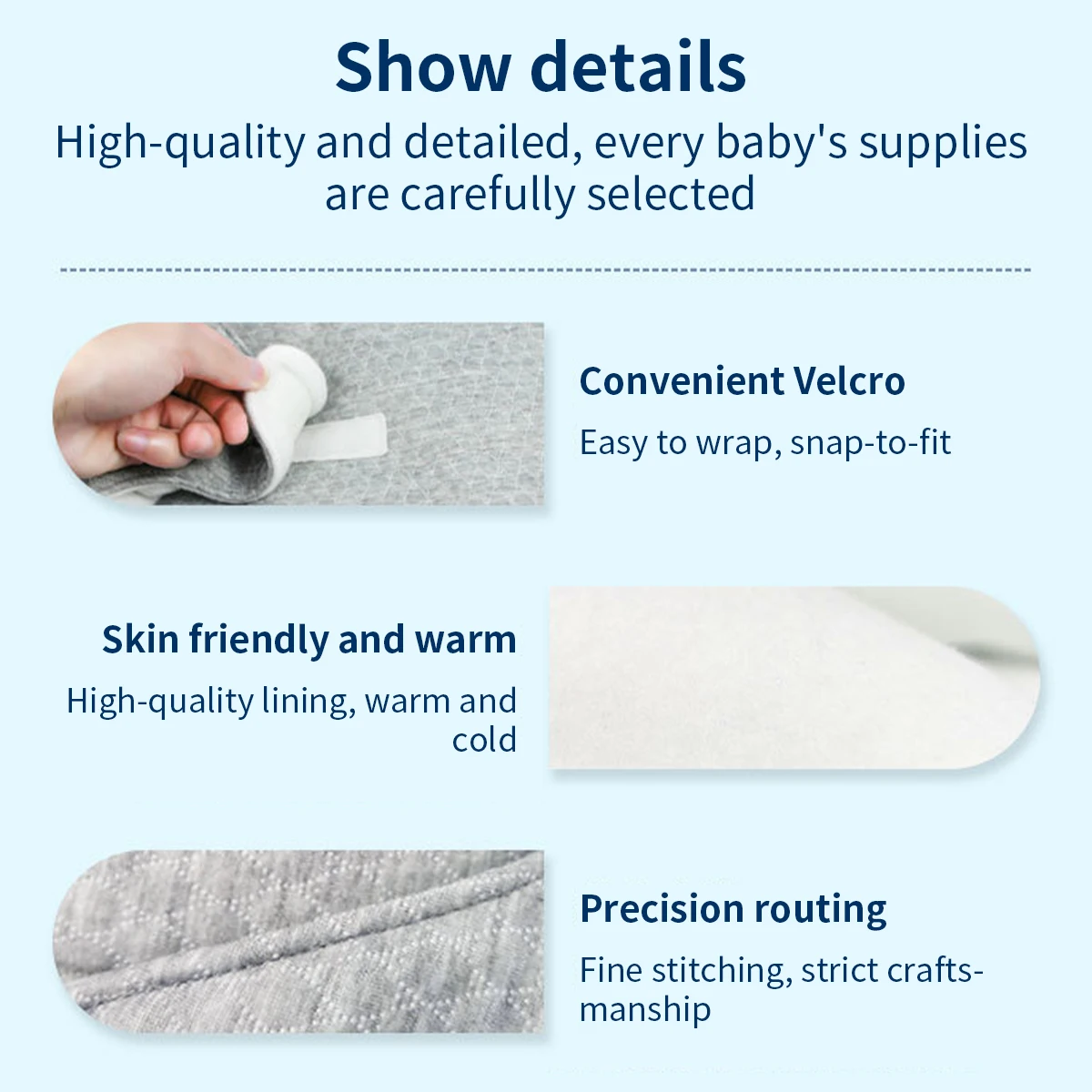 Show details
High-quality and detailed, every baby's supplies are carefully selected

Convenient Velcro
Easy to wrap, snap-to-fit

Skin friendly and warm
High-quality lining, warm and cold

Precision routing
Fine stitching, strict craftsmanship